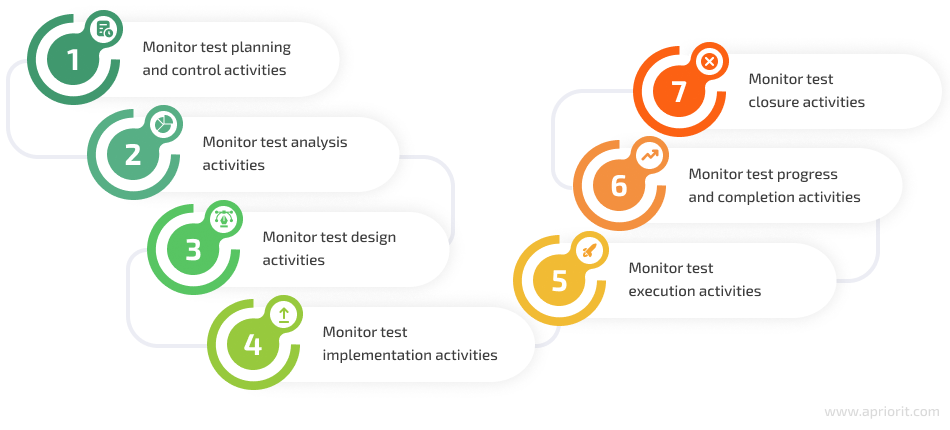 1
Monitor test planning and control activities

2
Monitor test analysis activities

3
Monitor test design activities

4
Monitor test implementation activities

5
Monitor test execution activities

6
Monitor test progress and completion activities

7
Monitor test closure activities

www.apriorit.com